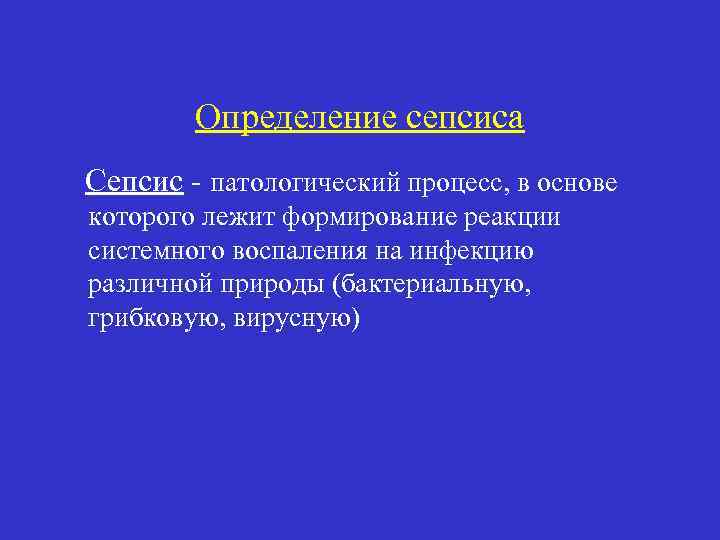 Определение сепсиса

Сепсис - патологический процесс, в основе которого лежит формирование реакции системного воспаления на инфекцию различной природы (бактериальную, грибковую, вирусную)